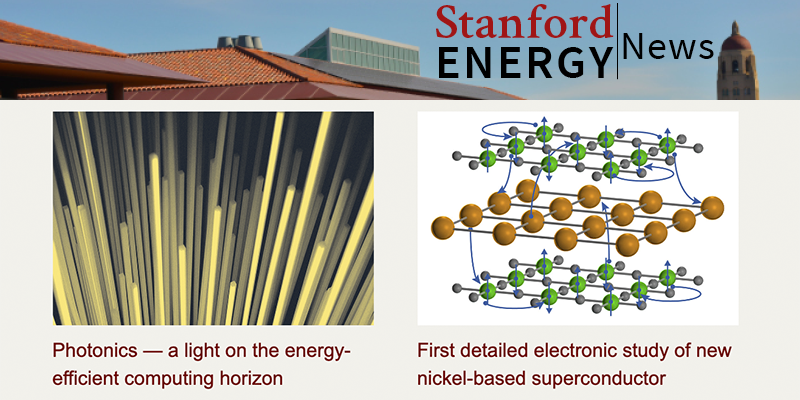 Stanford ENERGY News

Photonics — a light on the energy-efficient computing horizon

First detailed electronic study of new nickel-based superconductor